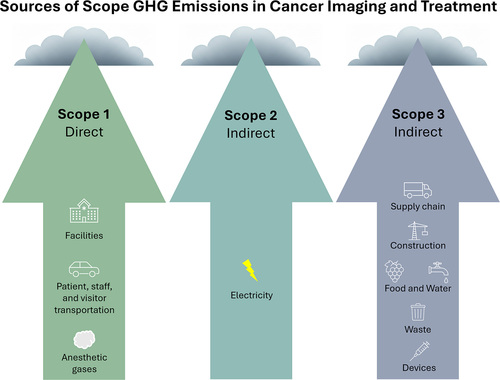 Sources of Scope GHG Emissions in Cancer Imaging and Treatment

Scope 1
Direct

Facilities

Patient, staff, and visitor transportation

Anesthetic gases

Scope 2
Indirect

Electricity

Scope 3
Indirect

Supply chain

Construction

Food and Water

Waste

Devices